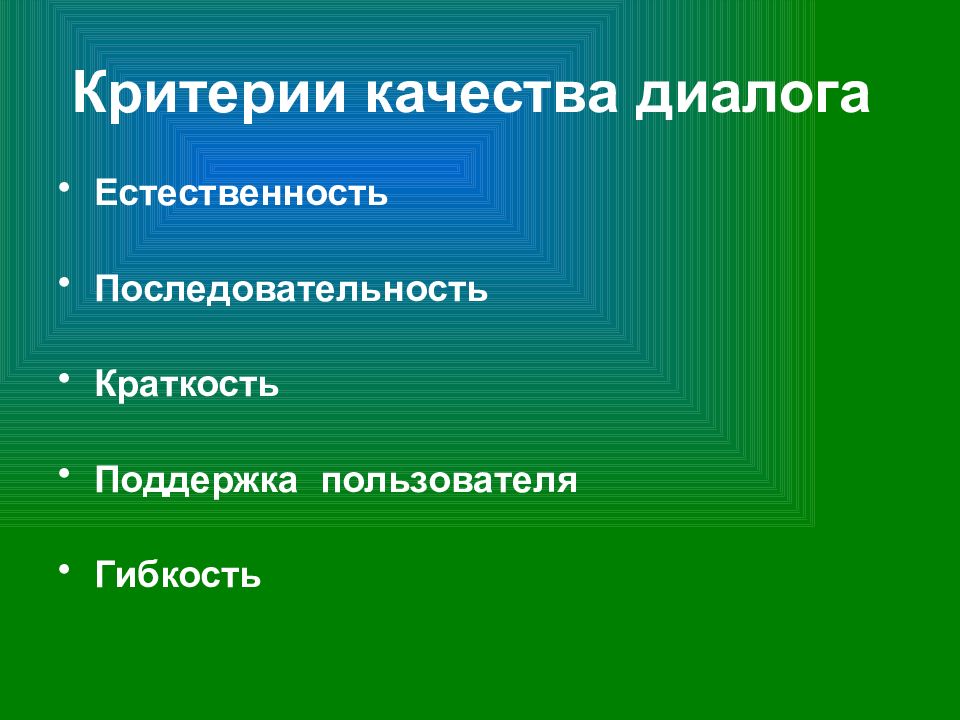 Критерии качества диалога

• Естественность

• Последовательность

• Краткость

• Поддержка пользователя

• Гибкость